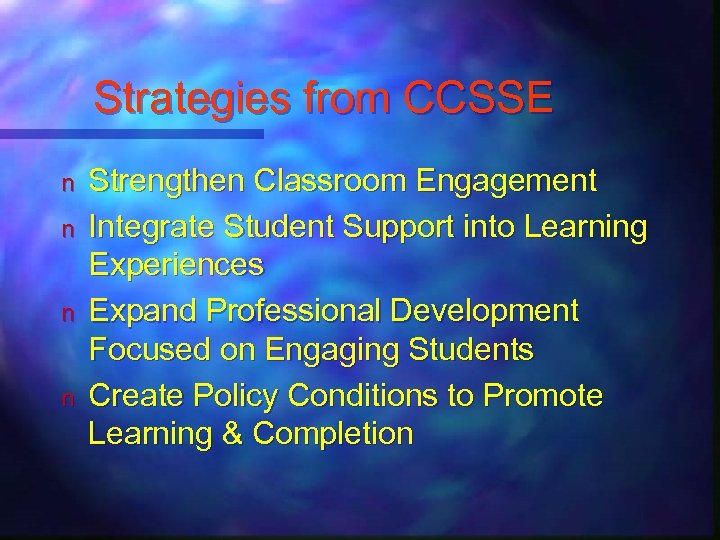 Strategies from CCSSE

n Strengthen Classroom Engagement
n Integrate Student Support into Learning Experiences
n Expand Professional Development Focused on Engaging Students
n Create Policy Conditions to Promote Learning & Completion